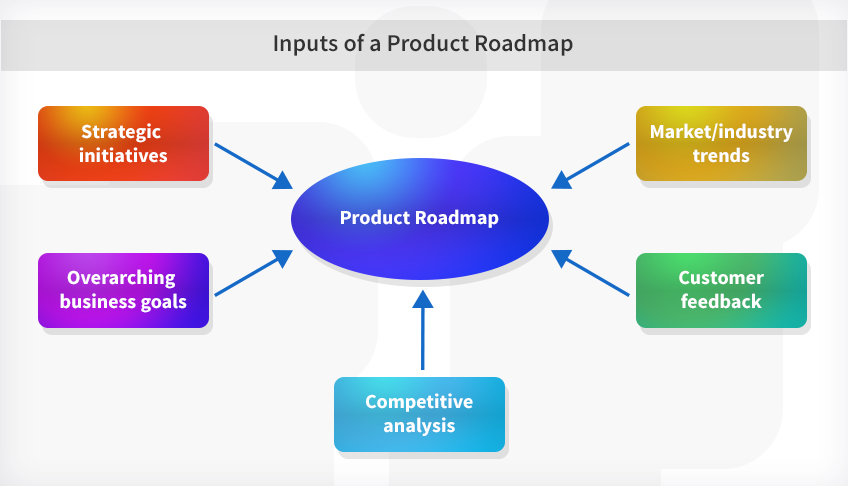 Inputs of a Product Roadmap

Strategic initiatives

Market/industry trends

Product Roadmap

Overarching business goals

Customer feedback

Competitive analysis